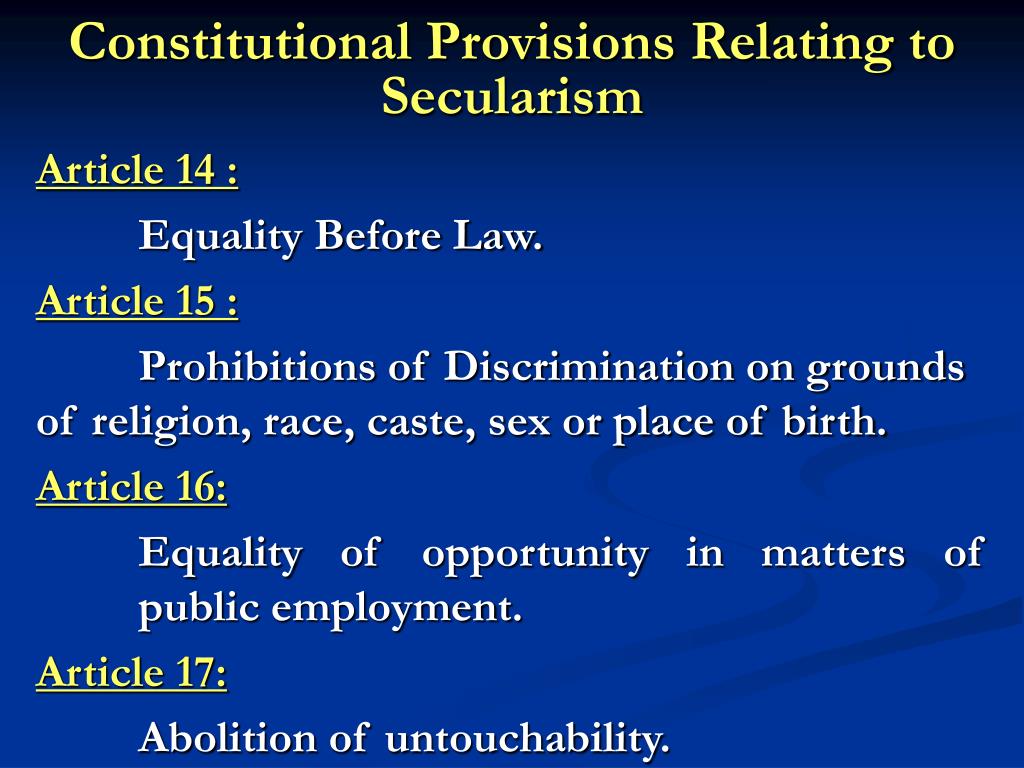 Constitutional Provisions Relating to Secularism

Article 14 :

Equality Before Law.

Article 15 :

Prohibitions of Discrimination on grounds of religion, race, caste, sex or place of birth.

Article 16:

Equality of opportunity in matters of public employment.

Article 17:

Abolition of untouchability.